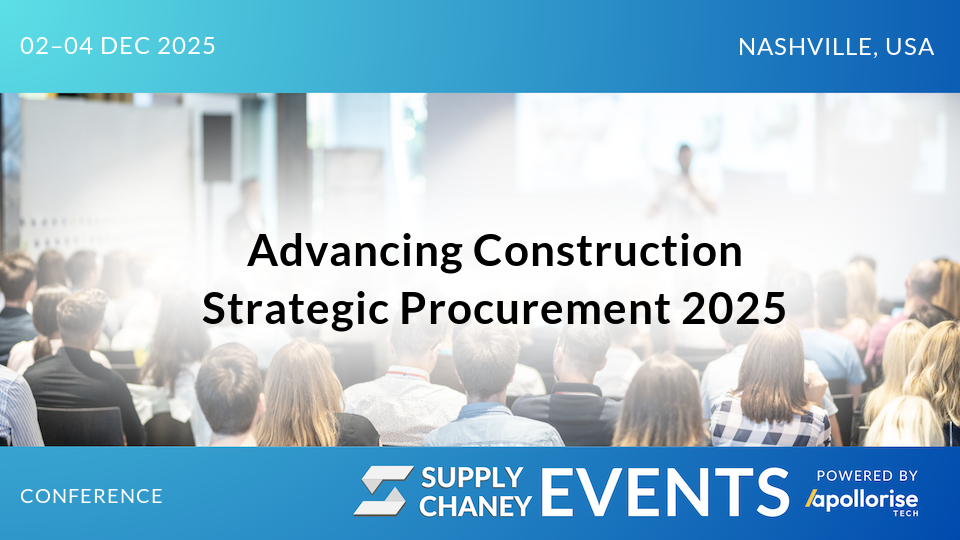 02–04 DEC 2025

NASHVILLE, USA

Advancing Construction Strategic Procurement 2025

CONFERENCE

SUPPLY CHANEY EVENTS

POWERED BY
apollorise TECH